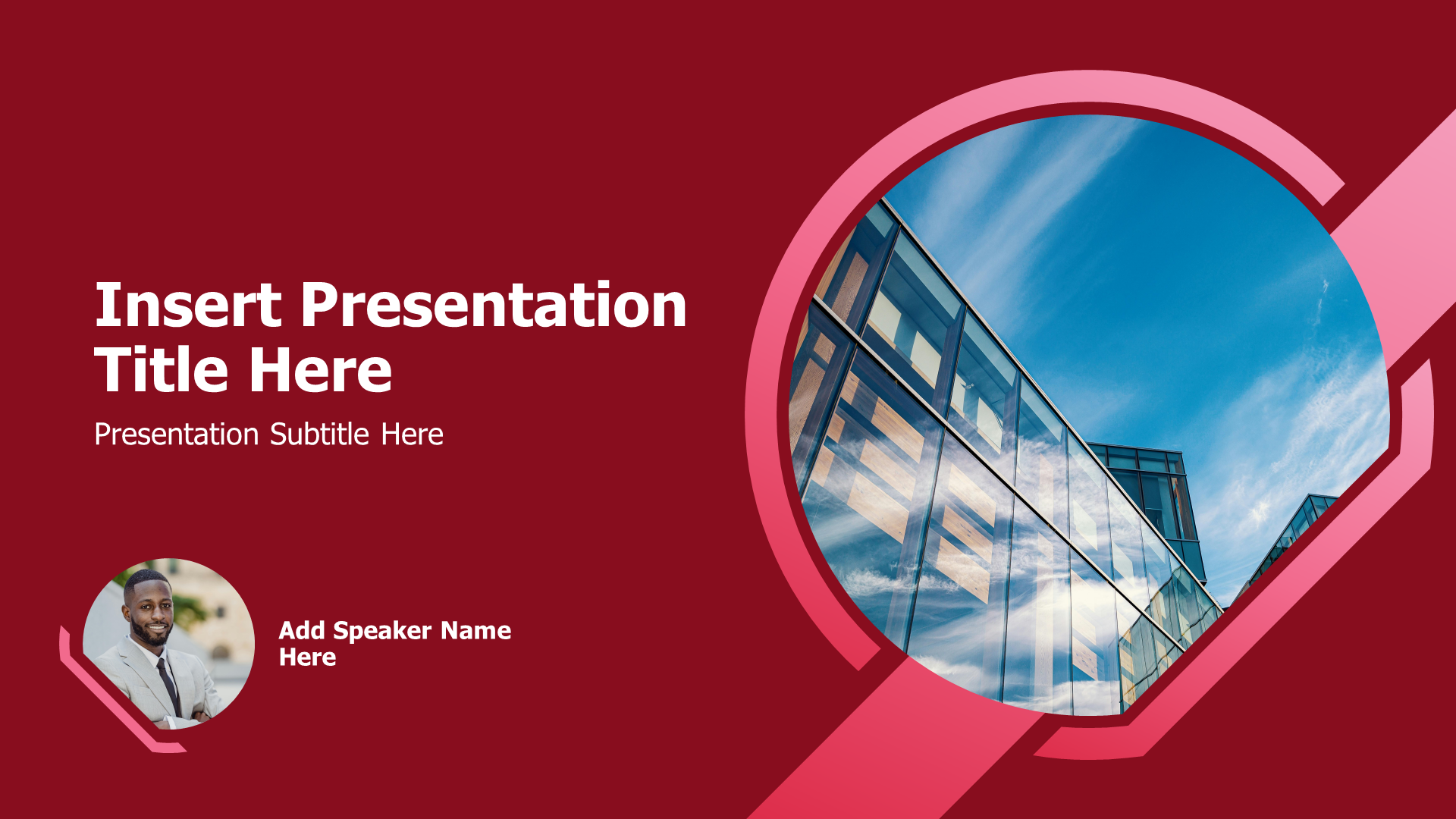 Insert Presentation Title Here

Presentation Subtitle Here

Add Speaker Name Here